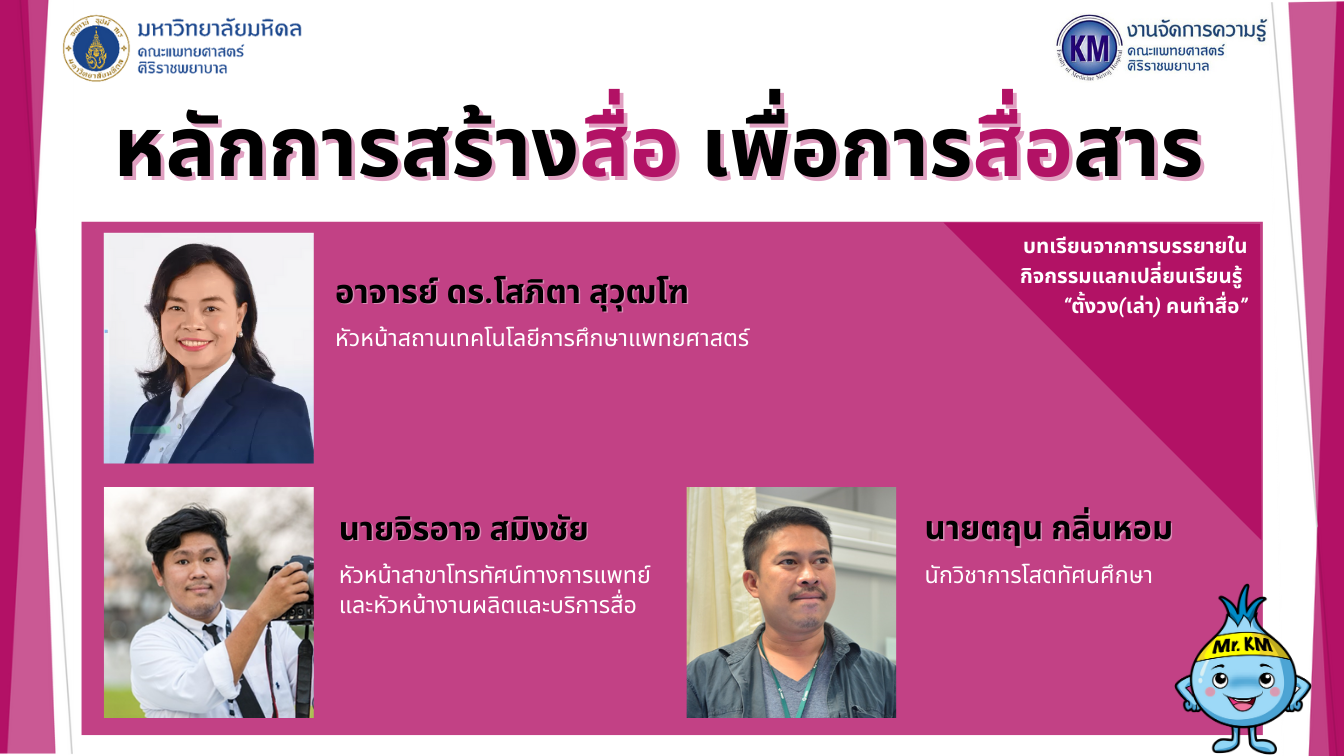 มหาวิทยาลัยมหิดล
คณะแพทยศาสตร์
ศิริราชพยาบาล

KM
งานจัดการความรู้
คณะแพทยศาสตร์
ศิริราชพยาบาล

หลักการสร้างสื่อ เพื่อการสื่อสาร

บทเรียนจากการบรรยายใน
กิจกรรมแลกเปลี่ยนเรียนรู้
"ตั้งวง(เล่า) คนทำสื่อ"

อาจารย์ ดร.โสภิตา สุวุฒโฑ
หัวหน้าสถานเทคโนโลยีการศึกษาแพทยศาสตร์

นายจิรอาจ สมิงชัย
หัวหน้าสาขาโทรทัศน์ทางการแพทย์
และหัวหน้างานผลิตและบริการสื่อ

นายตฤณ กลิ่นหอม
นักวิชาการโสตทัศนศึกษา

Mr. KM